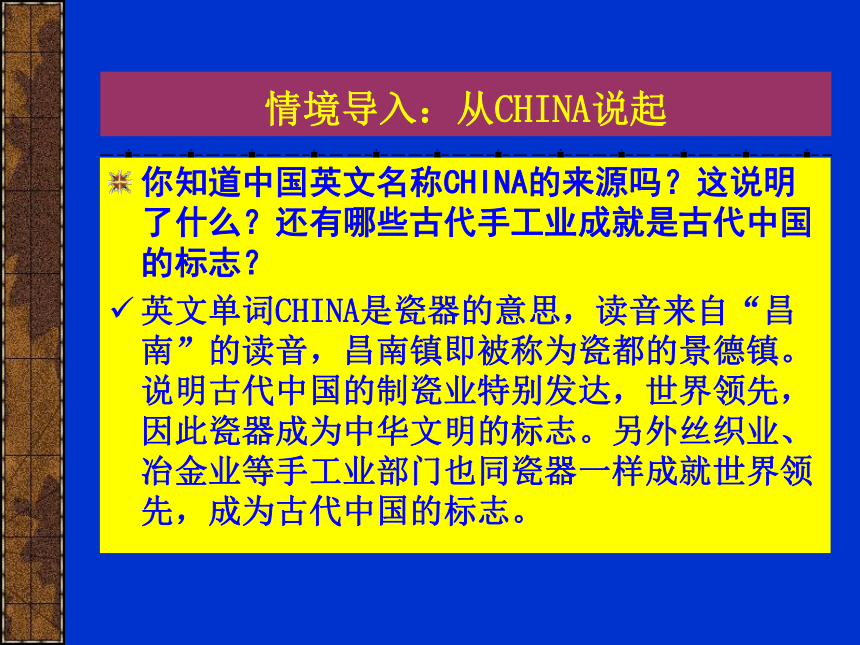 情境导入：从CHINA说起

你知道中国英文名称CHINA的来源吗？这说明了什么？还有哪些古代手工业成就是古代中国的标志？

✓ 英文单词CHINA是瓷器的意思，读音来自“昌南”的读音，昌南镇即被称为瓷都的景德镇。说明古代中国的制瓷业特别发达，世界领先，因此瓷器成为中华文明的标志。另外丝织业、冶金业等手工业部门也同瓷器一样成就世界领先，成为古代中国的标志。